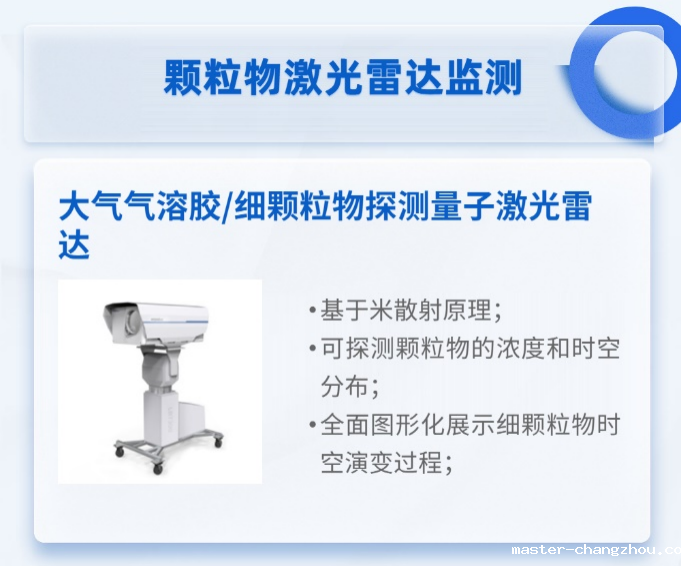 颗粒物激光雷达监测

大气气溶胶/细颗粒物探测量子激光雷达

•基于米散射原理；
•可探测颗粒物的浓度和时空分布；
•全面图形化展示细颗粒物时空演变过程；

master-changzhou.co